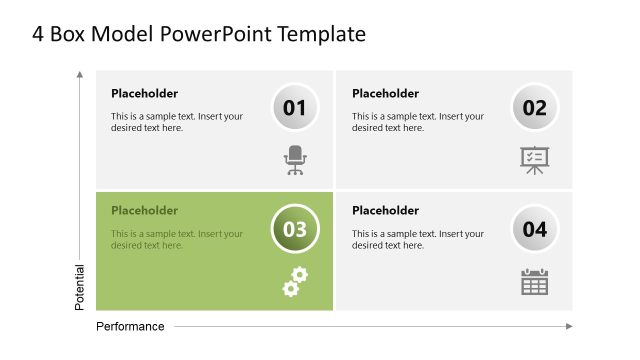 4 Box Model PowerPoint Template

Placeholder

This is a sample text. Insert your desired text here.

01

Placeholder

This is a sample text. Insert your desired text here.

02

Placeholder

This is a sample text. Insert your desired text here.

03

Placeholder

This is a sample text. Insert your desired text here.

04

Potential

Performance